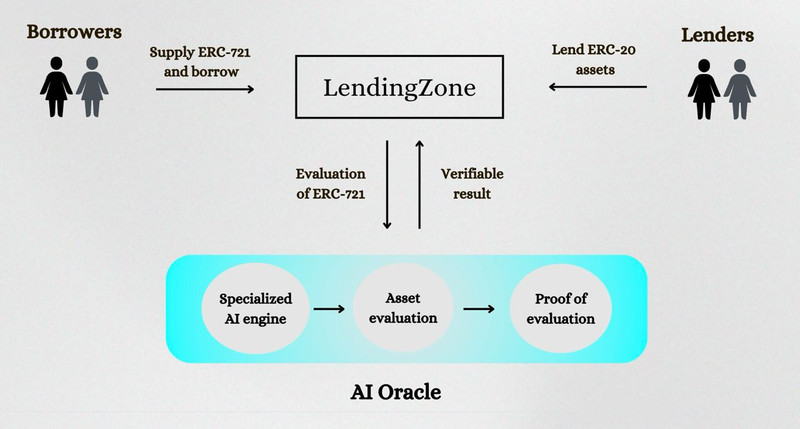 Borrowers

Supply ERC-721 and borrow

LendingZone

Lend ERC-20 assets

Lenders

Evaluation of ERC-721

Verifiable result

Specialized AI engine

Asset evaluation

Proof of evaluation

AI Oracle